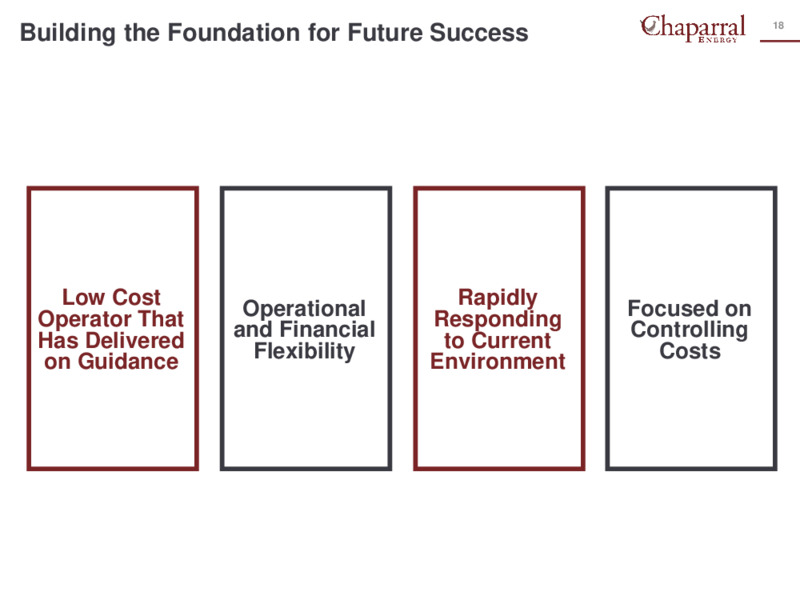 Building the Foundation for Future Success

Chaparral
ENERGY

18

Low Cost Operator That Has Delivered on Guidance

Operational and Financial Flexibility

Rapidly Responding to Current Environment

Focused on Controlling Costs